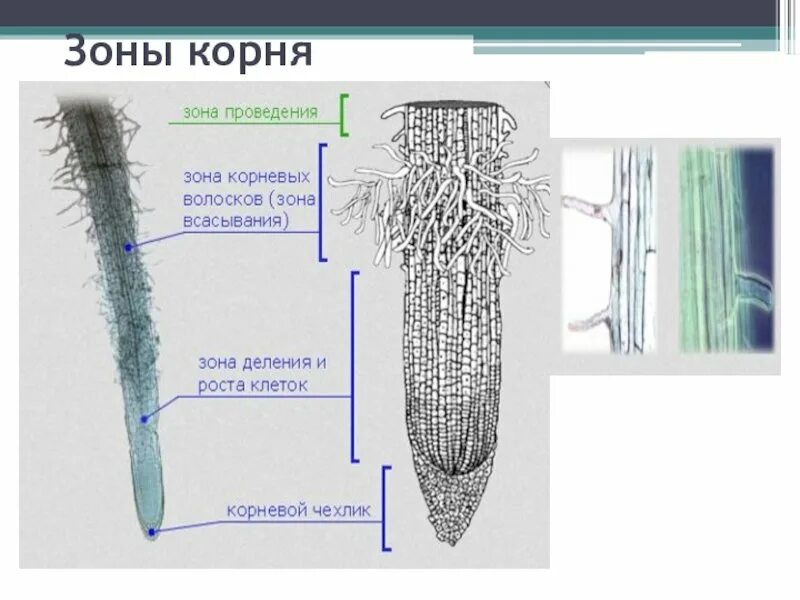 Зоны корня

зона проведения

зона корневых волосков (зона всасывания)

зона деления и роста клеток

корневой чехлик